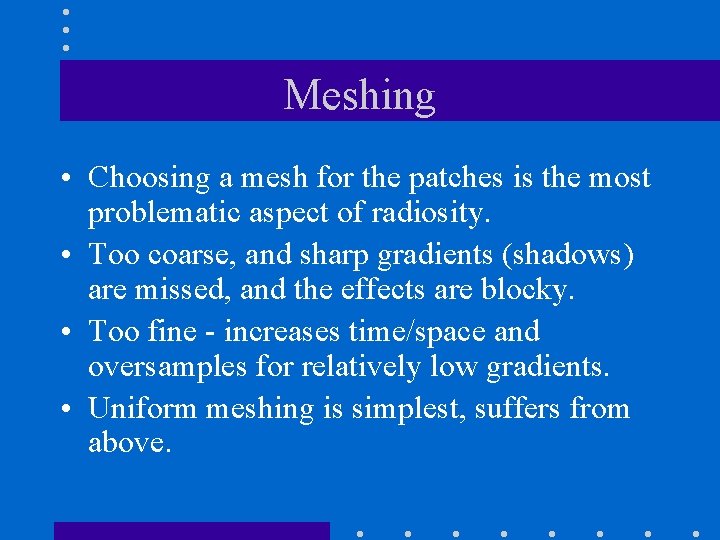 Meshing

• Choosing a mesh for the patches is the most problematic aspect of radiosity.
• Too coarse, and sharp gradients (shadows) are missed, and the effects are blocky.
• Too fine - increases time/space and oversamples for relatively low gradients.
• Uniform meshing is simplest, suffers from above.